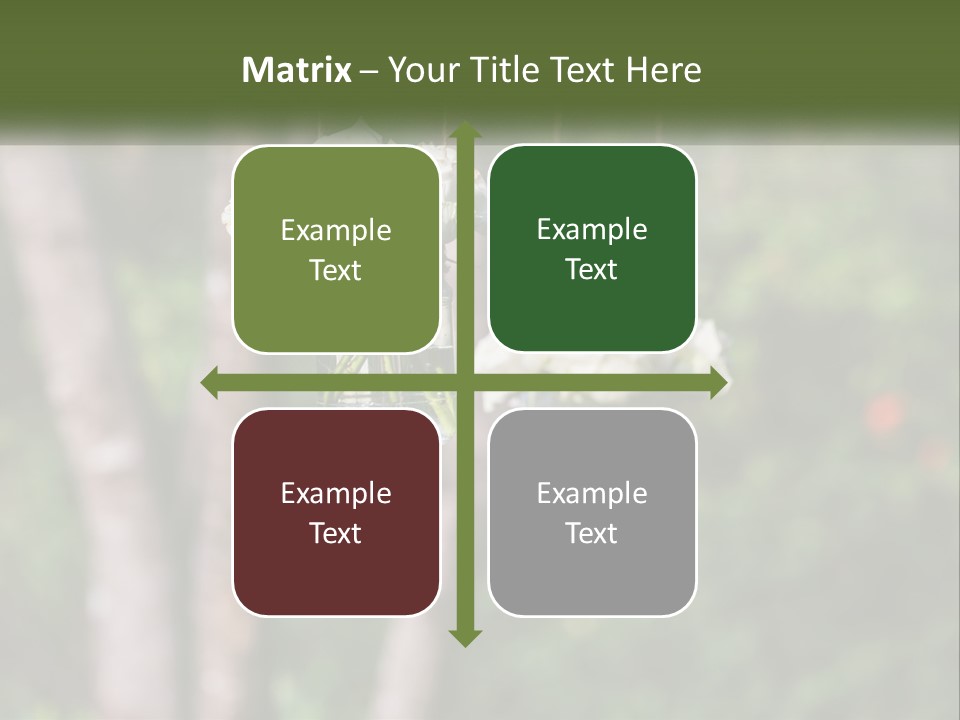 Matrix – Your Title Text Here

Example Text

Example Text

Example Text

Example Text